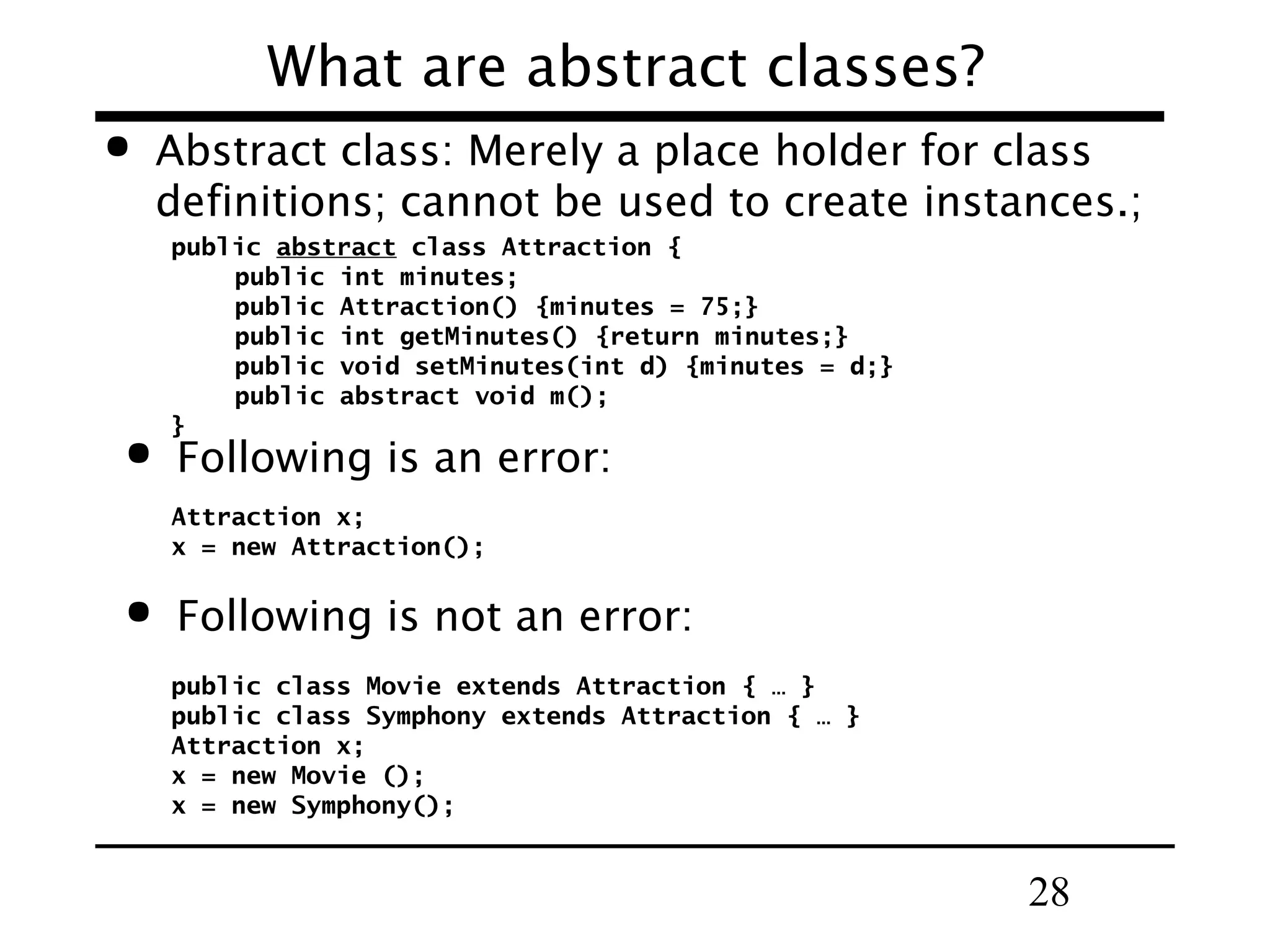 What are abstract classes?

• Abstract class: Merely a place holder for class definitions; cannot be used to create instances.;

public abstract class Attraction {
    public int minutes;
    public Attraction() {minutes = 75;}
    public int getMinutes() {return minutes;}
    public void setMinutes(int d) {minutes = d;}
    public abstract void m();
}

• Following is an error:

Attraction x;
x = new Attraction();

• Following is not an error:

public class Movie extends Attraction { … }
public class Symphony extends Attraction { … }
Attraction x;
x = new Movie ();
x = new Symphony();

28